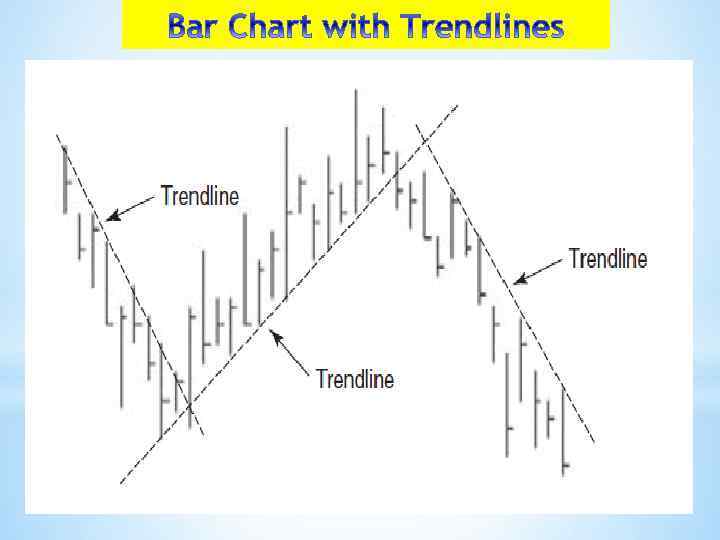 Bar Chart with Trendlines

Trendline

Trendline

Trendline